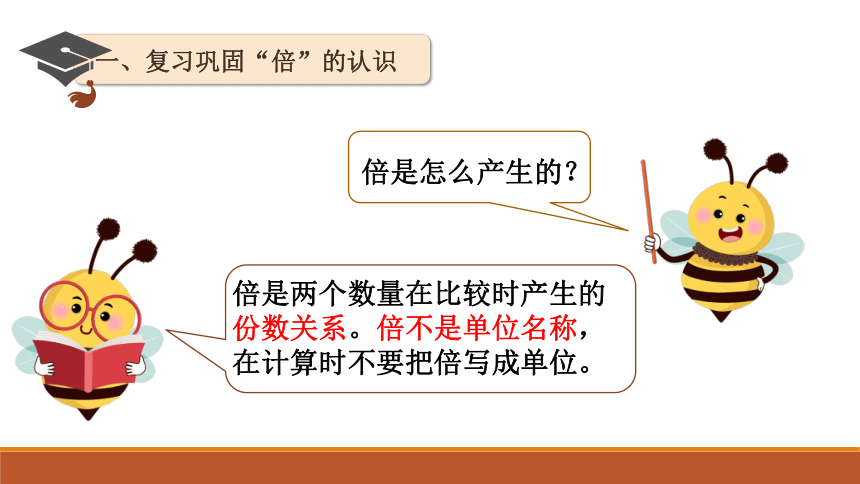 一、复习巩固“倍”的认识

倍是怎么产生的？

倍是两个数量在比较时产生的份数关系。倍不是单位名称，在计算时不要把倍写成单位。